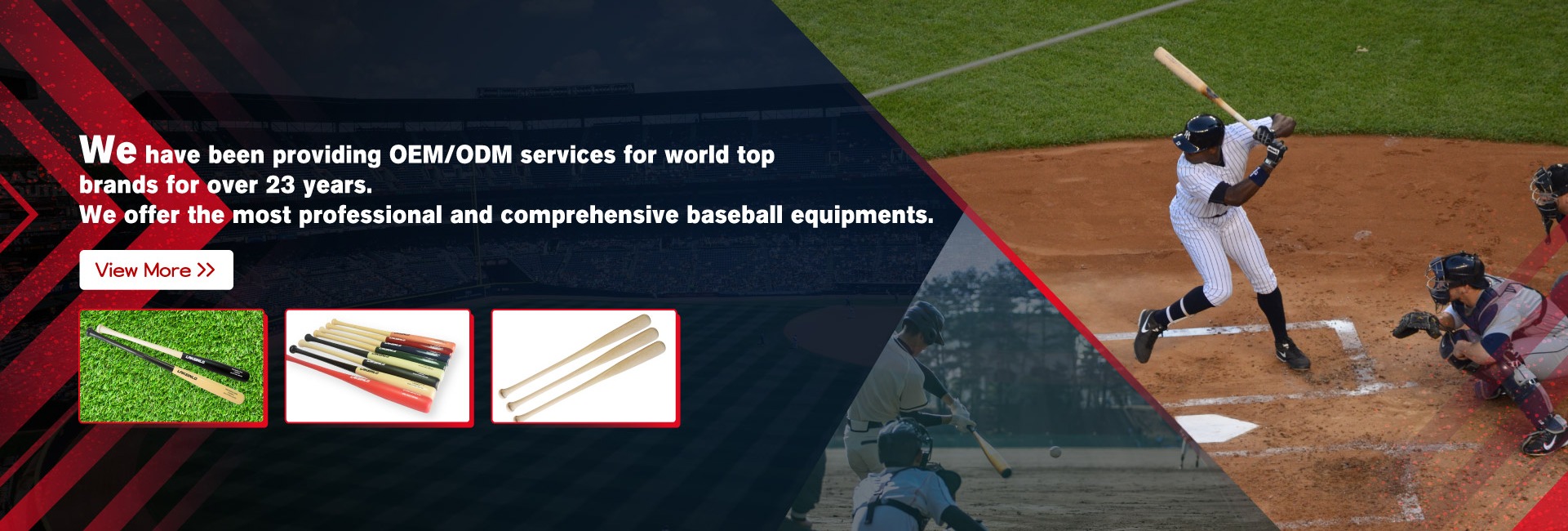 We have been providing OEM/ODM services for world top brands for over 23 years.
We offer the most professional and comprehensive baseball equipments.

View More >>